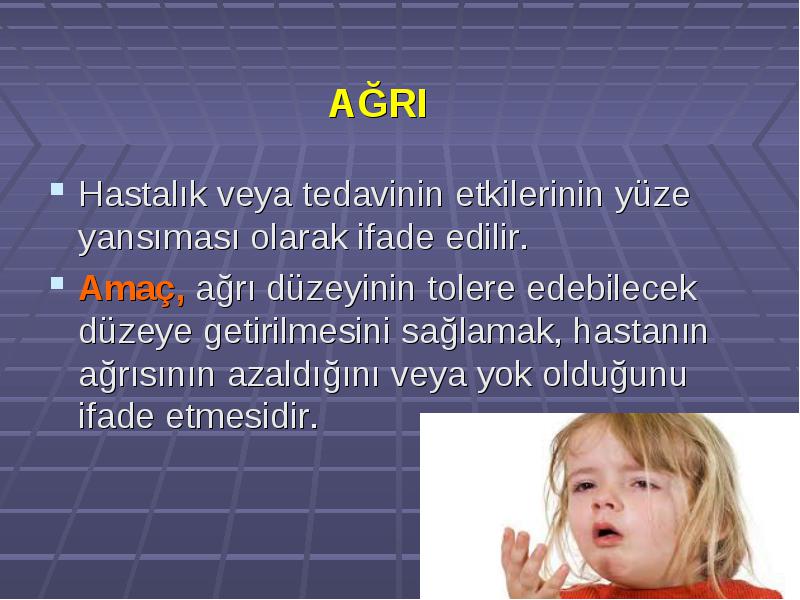 AĞRI

Hastalık veya tedavinin etkilerinin yüze yansıması olarak ifade edilir.

Amaç, ağrı düzeyinin tolere edebilecek düzeye getirilmesini sağlamak, hastanın ağrısının azaldığını veya yok olduğunu ifade etmesidir.